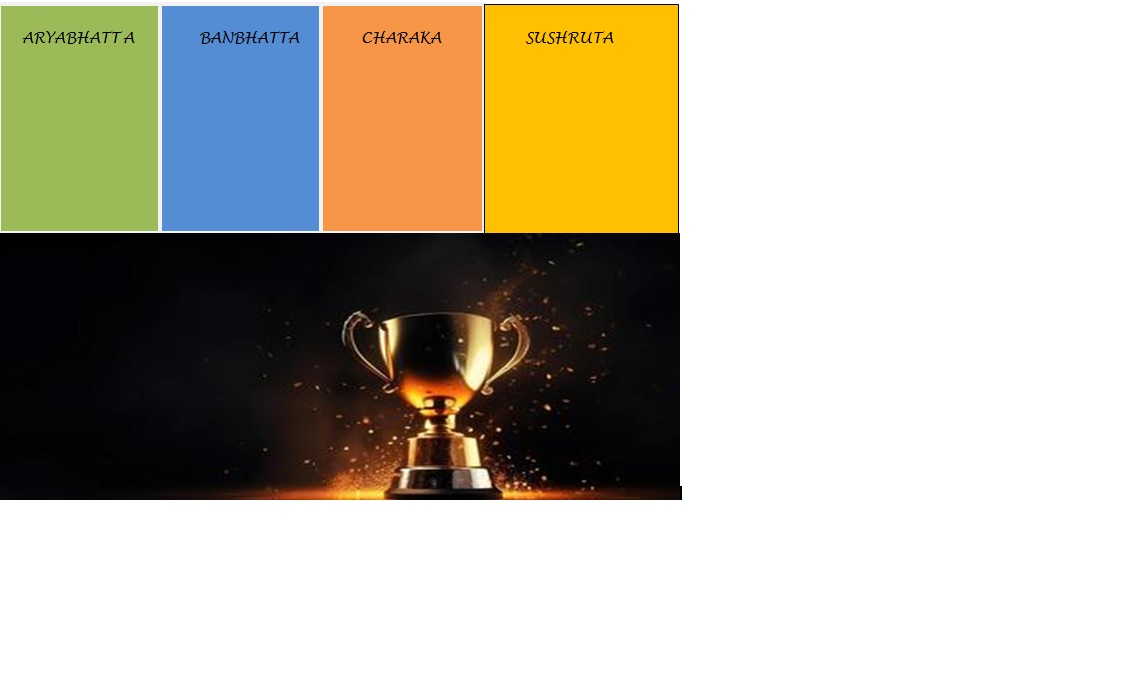 ARYABHATT A

BANBHATTA

CHARAKA

SUSHRUTA